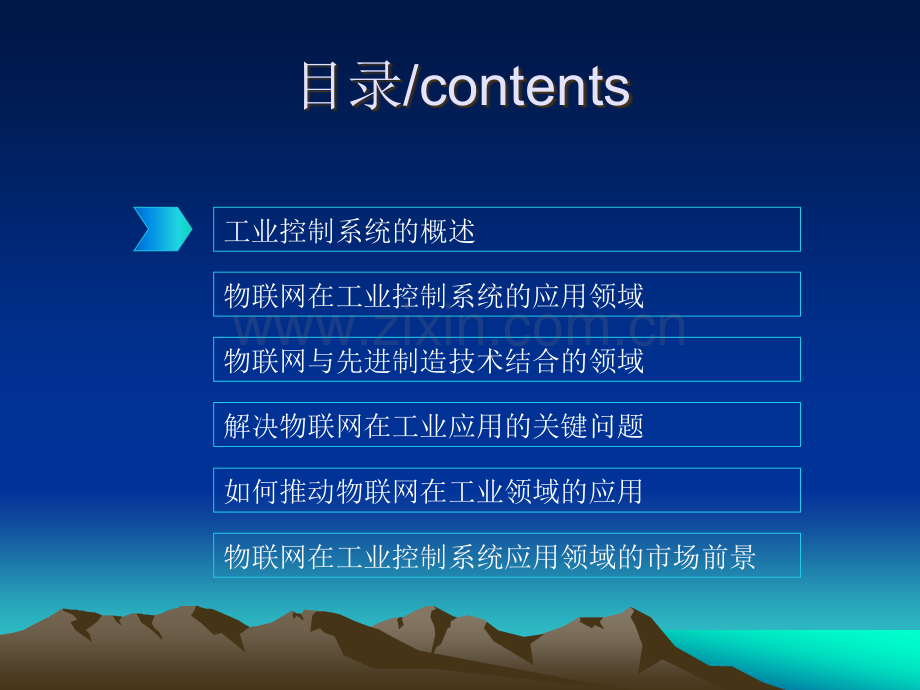 目录/contents

工业控制系统的概述

物联网在工业控制系统的应用领域

www.zixin.com.cn

物联网与先进制造技术结合的领域

解决物联网在工业应用的关键问题

如何推动物联网在工业领域的应用

物联网在工业控制系统应用领域的市场前景